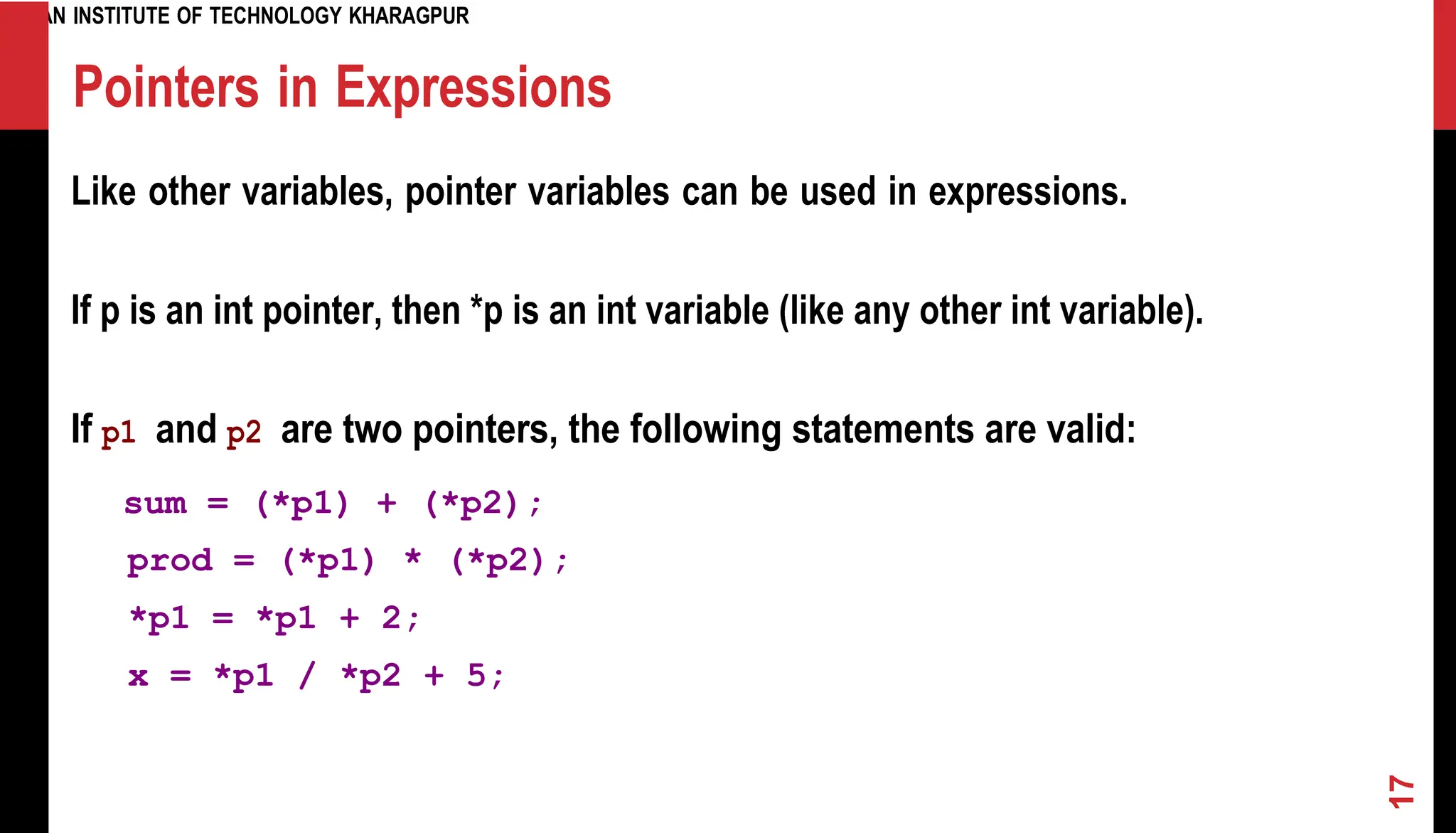 AN INSTITUTE OF TECHNOLOGY KHARAGPUR

Pointers in Expressions

Like other variables, pointer variables can be used in expressions.

If p is an int pointer, then *p is an int variable (like any other int variable).

If p1 and p2 are two pointers, the following statements are valid:

sum = (*p1) + (*p2);
prod = (*p1) * (*p2);
*p1 = *p1 + 2;
x = *p1 / *p2 + 5;

17